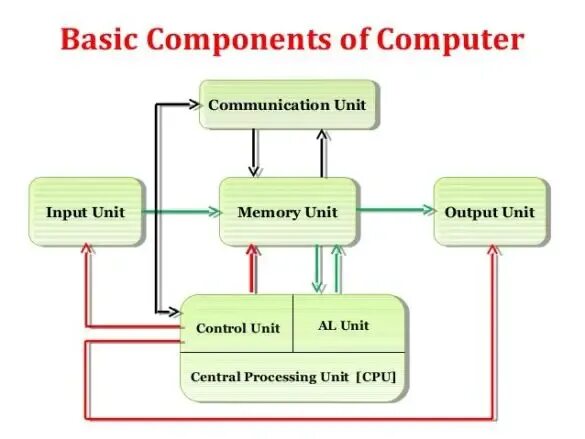 Basic Components of Computer

Communication Unit

Input Unit

Memory Unit

Output Unit

Control Unit

AL Unit

Central Processing Unit [CPU]